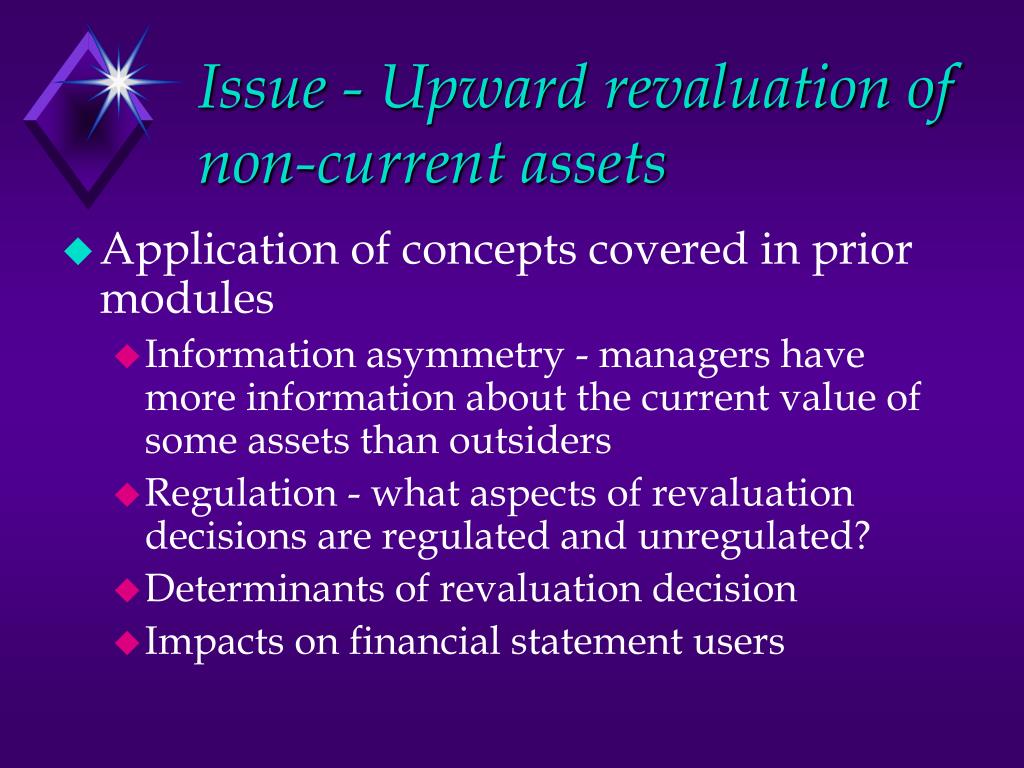 Issue - Upward revaluation of non-current assets

Application of concepts covered in prior modules

Information asymmetry - managers have more information about the current value of some assets than outsiders

Regulation - what aspects of revaluation decisions are regulated and unregulated?

Determinants of revaluation decision

Impacts on financial statement users